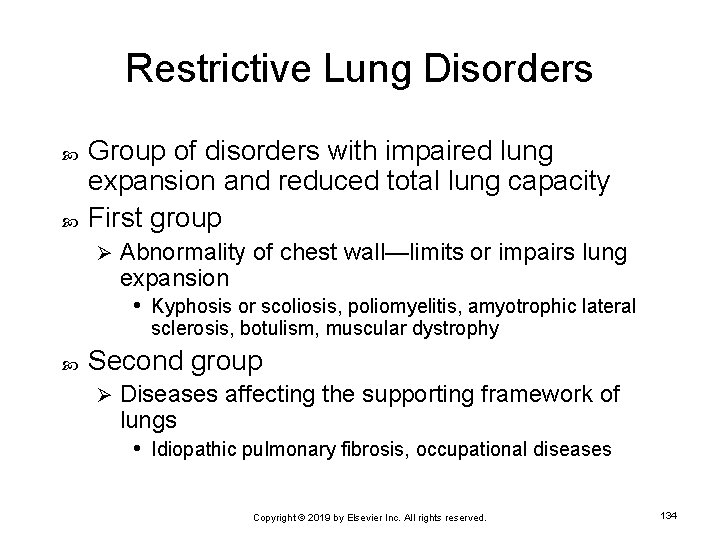 Restrictive Lung Disorders

Group of disorders with impaired lung expansion and reduced total lung capacity

First group

Abnormality of chest wall—limits or impairs lung expansion

Kyphosis or scoliosis, poliomyelitis, amyotrophic lateral sclerosis, botulism, muscular dystrophy

Second group

Diseases affecting the supporting framework of lungs

Idiopathic pulmonary fibrosis, occupational diseases

Copyright © 2019 by Elsevier Inc. All rights reserved.

134